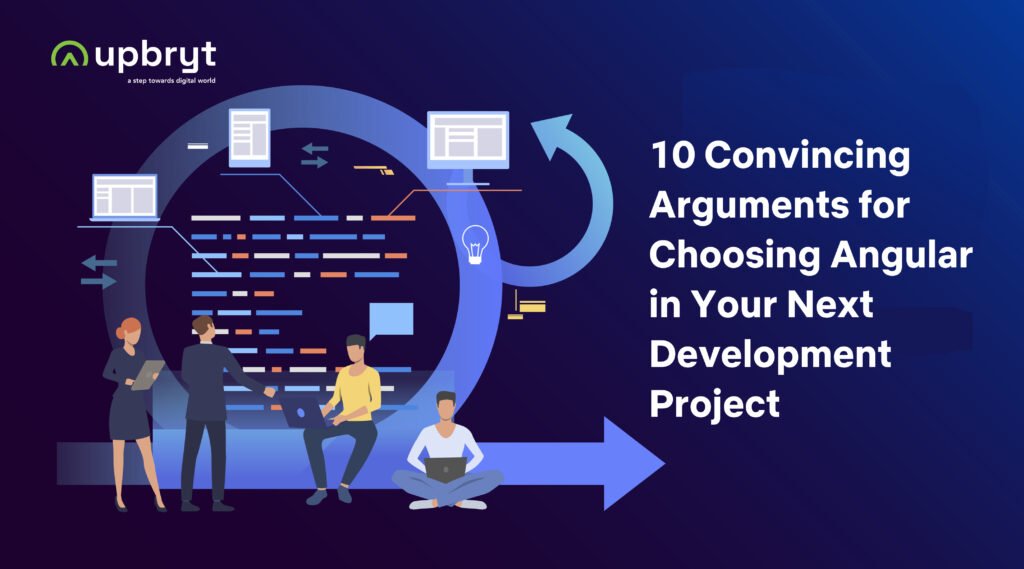 upbryt
a step towards digital world

10 Convincing Arguments for Choosing Angular in Your Next Development Project